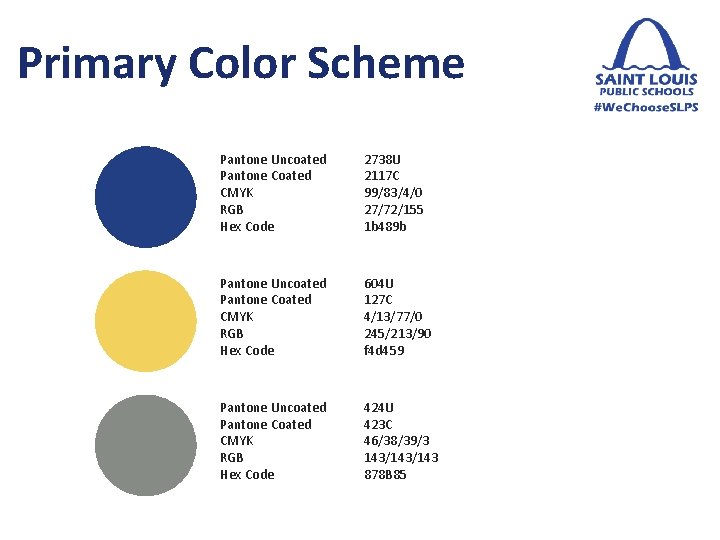 Primary Color Scheme

SAINT LOUIS
PUBLIC SCHOOLS
#WeChooseSLPS

| | |
|---|---|
| Pantone Uncoated | 2738U |
| Pantone Coated | 2117C |
| CMYK | 99/83/4/0 |
| RGB | 27/72/155 |
| Hex Code | 1b489b |

| | |
|---|---|
| Pantone Uncoated | 604U |
| Pantone Coated | 127C |
| CMYK | 4/13/77/0 |
| RGB | 245/213/90 |
| Hex Code | f4d459 |

| | |
|---|---|
| Pantone Uncoated | 424U |
| Pantone Coated | 423C |
| CMYK | 46/38/39/3 |
| RGB | 143/143/143 |
| Hex Code | 878B85 |